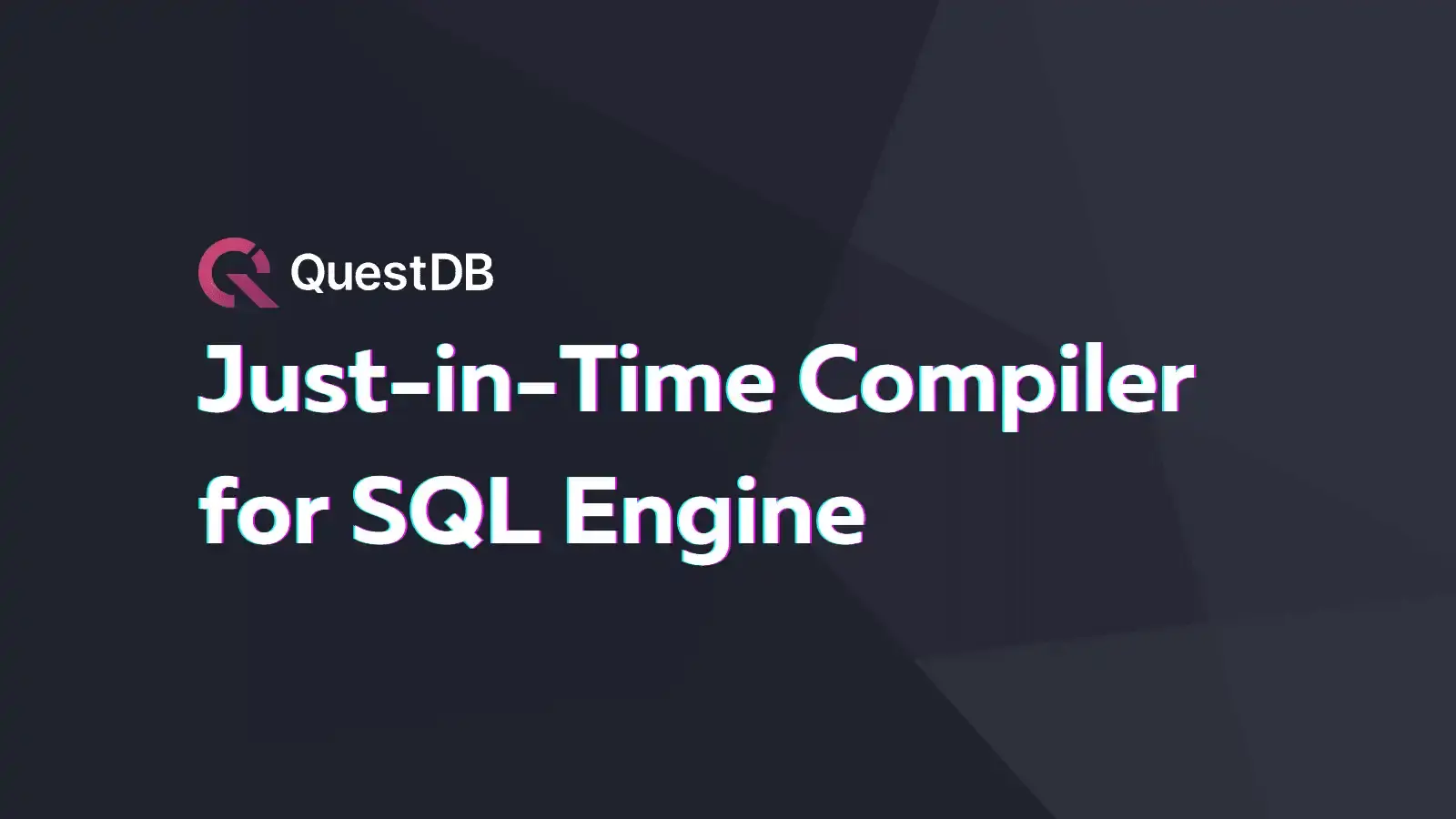 QuestDB

Just-in-Time Compiler for SQL Engine